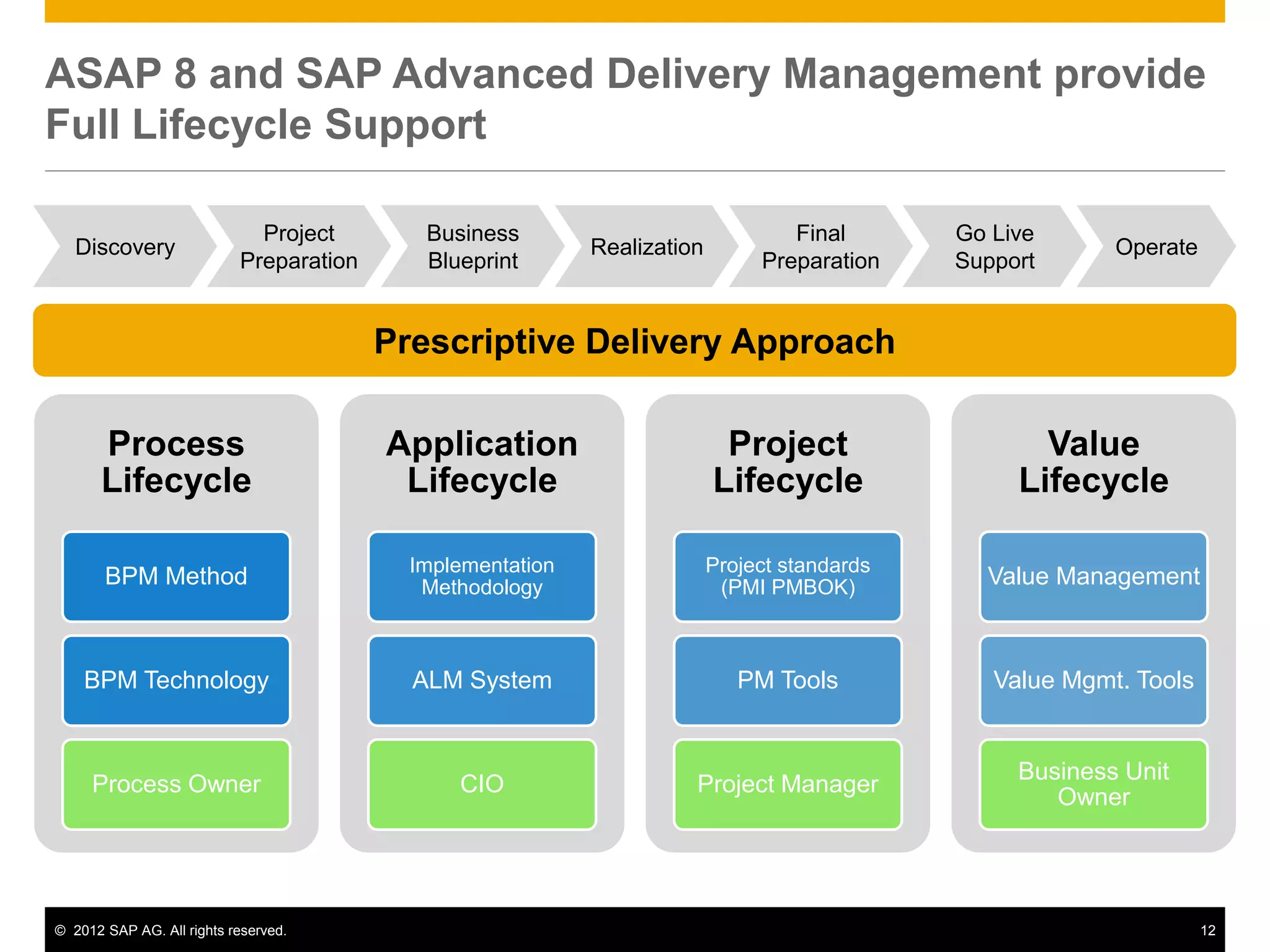 ASAP 8 and SAP Advanced Delivery Management provide Full Lifecycle Support

Discovery

Project Preparation

Business Blueprint

Realization

Final Preparation

Go Live Support

Operate

Prescriptive Delivery Approach

Process Lifecycle

BPM Method

BPM Technology

Process Owner

Application Lifecycle

Implementation Methodology

ALM System

CIO

Project Lifecycle

Project standards (PMI PMBOK)

PM Tools

Project Manager

Value Lifecycle

Value Management

Value Mgmt. Tools

Business Unit Owner

© 2012 SAP AG. All rights reserved.

12